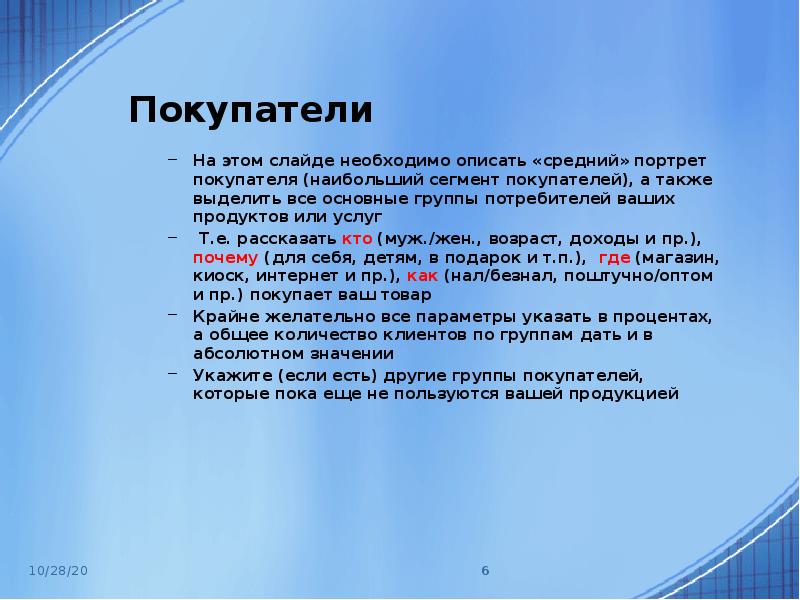 Покупатели

– На этом слайде необходимо описать «средний» портрет покупателя (наибольший сегмент покупателей), а также выделить все основные группы потребителей ваших продуктов или услуг

– Т.е. рассказать кто (муж./жен., возраст, доходы и пр.), почему (для себя, детям, в подарок и т.п.), где (магазин, киоск, интернет и пр.), как (нал/безнал, поштучно/оптом и пр.) покупает ваш товар

– Крайне желательно все параметры указать в процентах, а общее количество клиентов по группам дать и в абсолютном значении

– Укажите (если есть) другие группы покупателей, которые пока еще не пользуются вашей продукцией

10/28/20

6